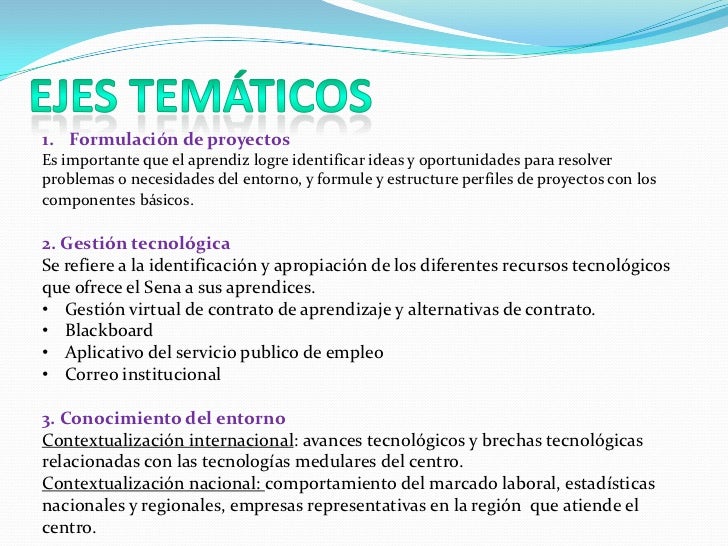 EJES TEMÁTICOS

1. Formulación de proyectos
Es importante que el aprendiz logre identificar ideas y oportunidades para resolver problemas o necesidades del entorno, y formule y estructure perfiles de proyectos con los componentes básicos.

2. Gestión tecnológica
Se refiere a la identificación y apropiación de los diferentes recursos tecnológicos que ofrece el Sena a sus aprendices.
• Gestión virtual de contrato de aprendizaje y alternativas de contrato.
• Blackboard
• Aplicativo del servicio publico de empleo
• Correo institucional

3. Conocimiento del entorno
Contextualización internacional: avances tecnológicos y brechas tecnológicas relacionadas con las tecnologías medulares del centro.
Contextualización nacional: comportamiento del marcado laboral, estadísticas nacionales y regionales, empresas representativas en la región que atiende el centro.